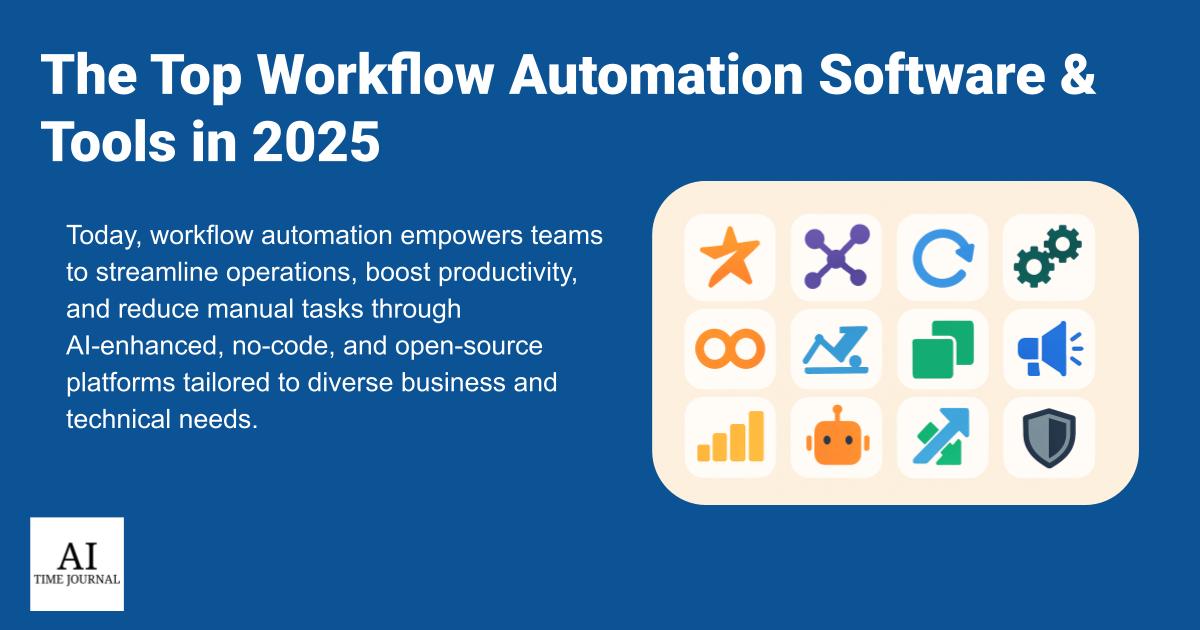 The Top Workflow Automation Software & Tools in 2025

Today, workflow automation empowers teams to streamline operations, boost productivity, and reduce manual tasks through AI-enhanced, no-code, and open-source platforms tailored to diverse business and technical needs.

AI
TIME JOURNAL